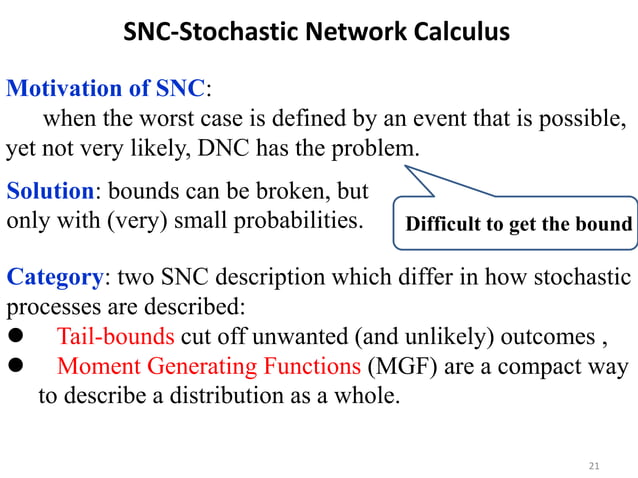 SNC-Stochastic Network Calculus

Motivation of SNC:
when the worst case is defined by an event that is possible, yet not very likely, DNC has the problem.

Solution: bounds can be broken, but only with (very) small probabilities.

Difficult to get the bound

Category: two SNC description which differ in how stochastic processes are described:
● Tail-bounds cut off unwanted (and unlikely) outcomes ,
● Moment Generating Functions (MGF) are a compact way to describe a distribution as a whole.

21